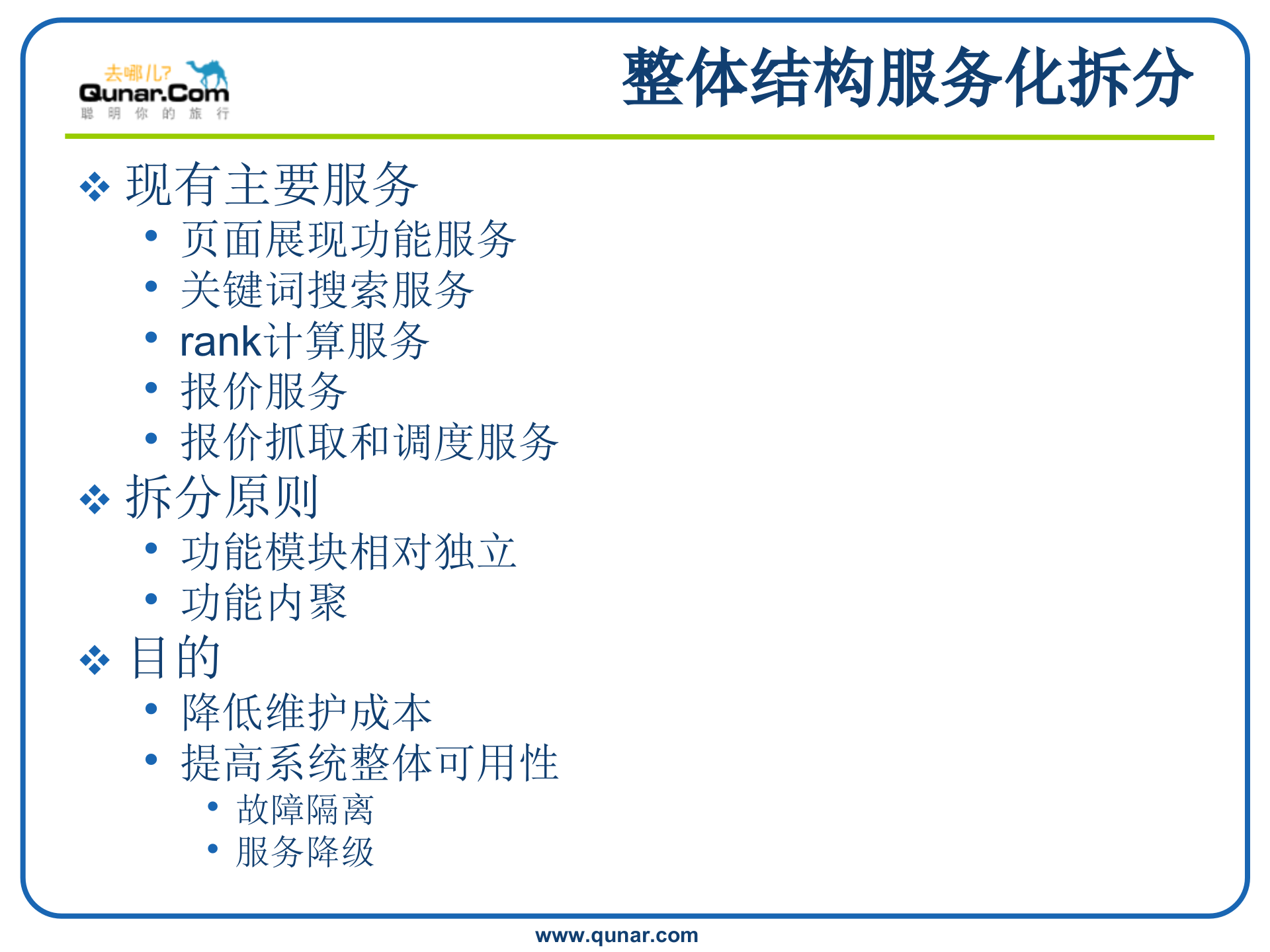 去哪儿?
Qunar.Com
聪 明 你 的 旅 行

整体结构服务化拆分

❖ 现有主要服务
• 页面展现功能服务
• 关键词搜索服务
• rank计算服务
• 报价服务
• 报价抓取和调度服务
❖ 拆分原则
• 功能模块相对独立
• 功能内聚
❖ 目的
• 降低维护成本
• 提高系统整体可用性
• 故障隔离
• 服务降级

www.qunar.com